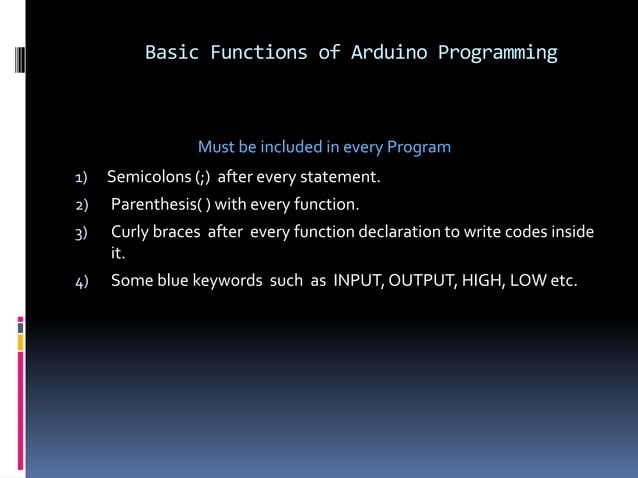 Basic Functions of Arduino Programming

Must be included in every Program

1) Semicolons (;) after every statement.
2) Parenthesis( ) with every function.
3) Curly braces after every function declaration to write codes inside it.
4) Some blue keywords such as INPUT, OUTPUT, HIGH, LOW etc.